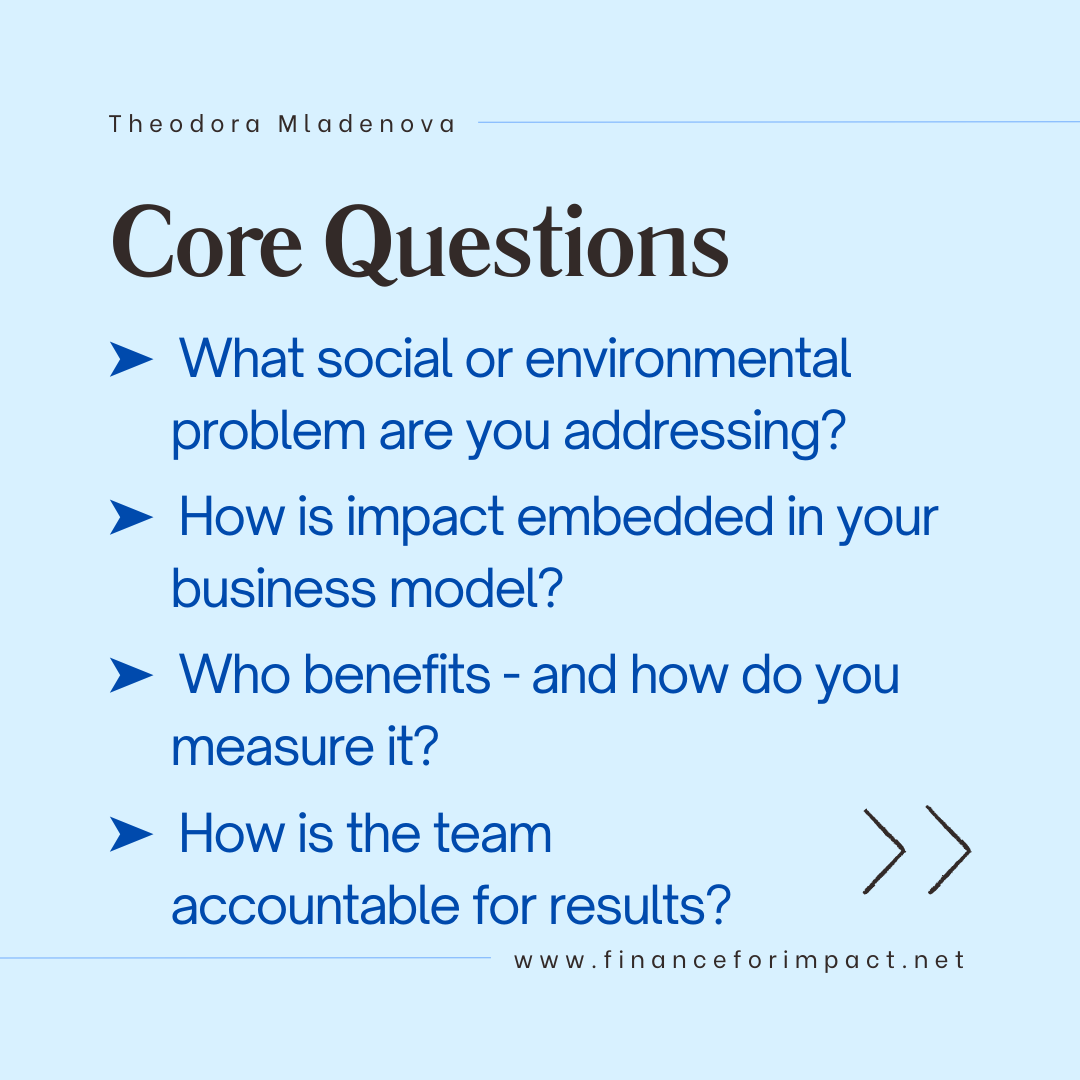 Theodora Mladenova

Core Questions

➤ What social or environmental problem are you addressing?

➤ How is impact embedded in your business model?

➤ Who benefits - and how do you measure it?

➤ How is the team accountable for results?

www.financeforimpact.net